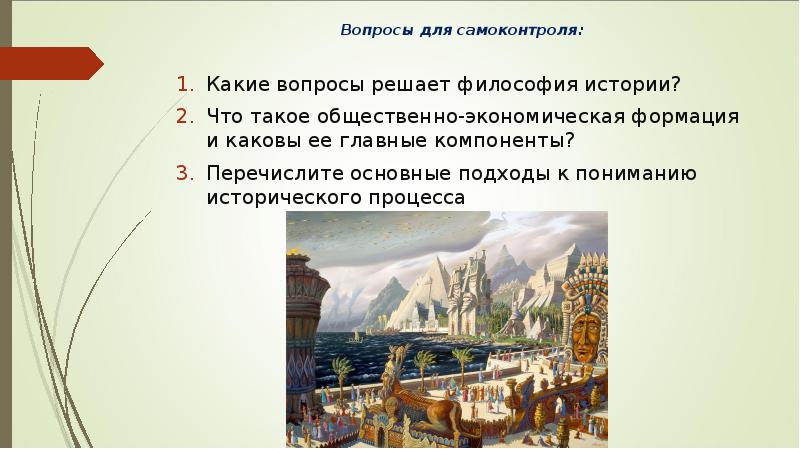 Вопросы для самоконтроля:

1. Какие вопросы решает философия истории?
2. Что такое общественно-экономическая формация и каковы ее главные компоненты?
3. Перечислите основные подходы к пониманию исторического процесса